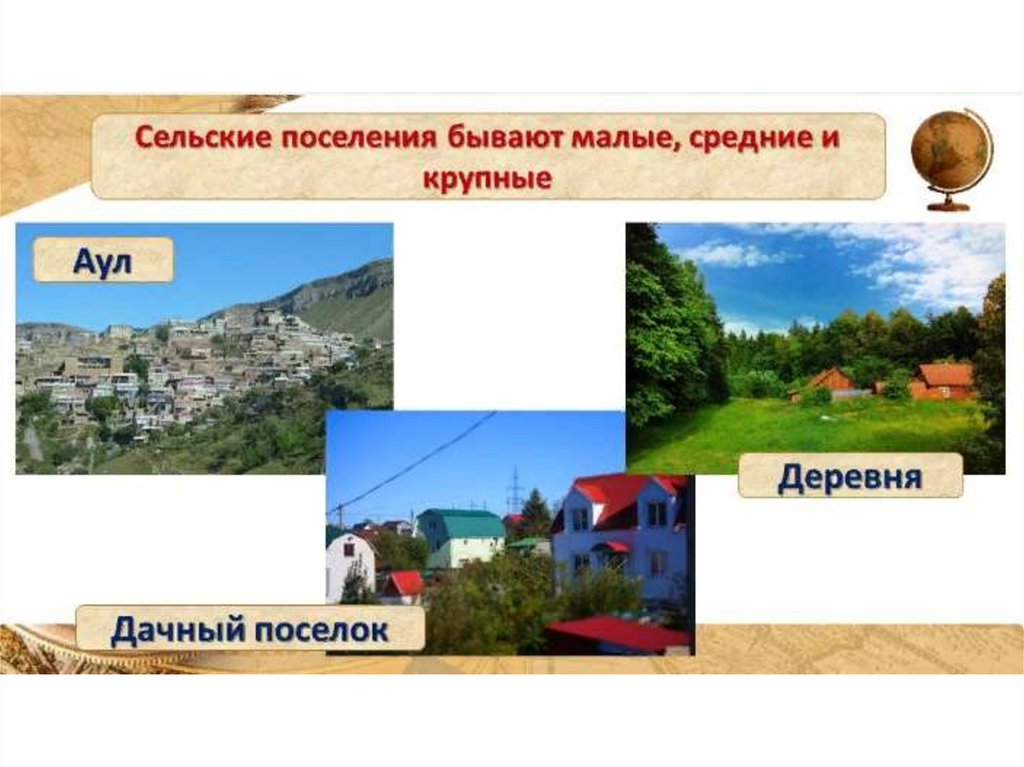 Сельские поселения бывают малые, средние и крупные

Аул

Деревня

Дачный поселок